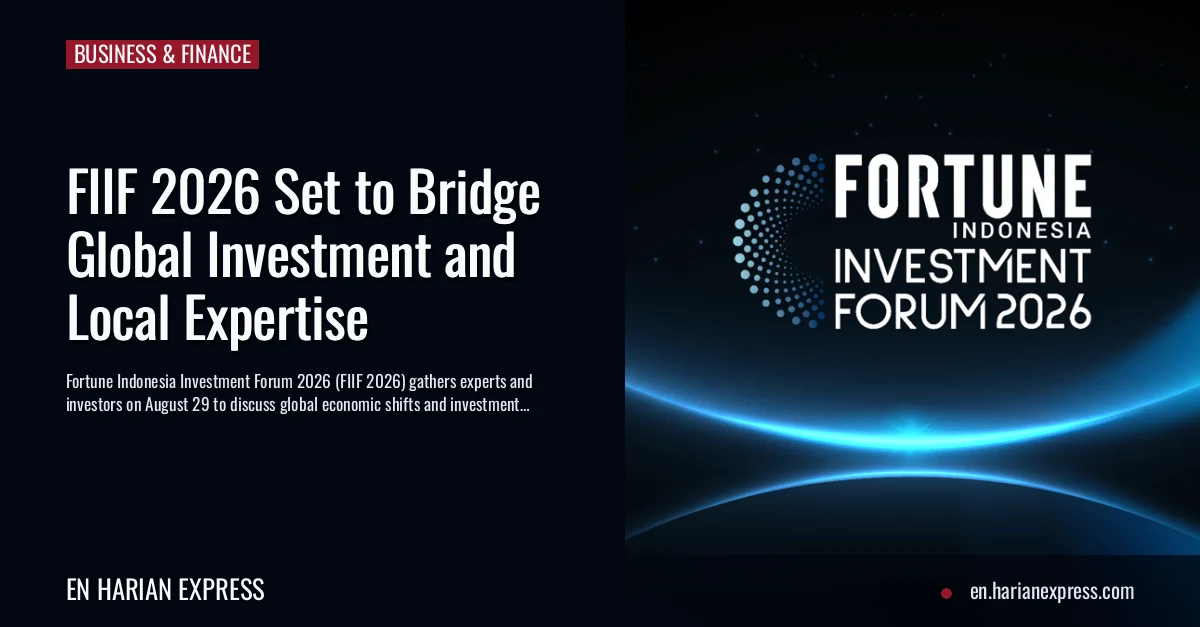 BUSINESS & FINANCE

FIIF 2026 Set to Bridge Global Investment and Local Expertise

Fortune Indonesia Investment Forum 2026 (FIIF 2026) gathers experts and investors on August 29 to discuss global economic shifts and investment...

FORTUNE
INDONESIA
INVESTMENT
FORUM 2026

EN HARIAN EXPRESS

en.harianexpress.com